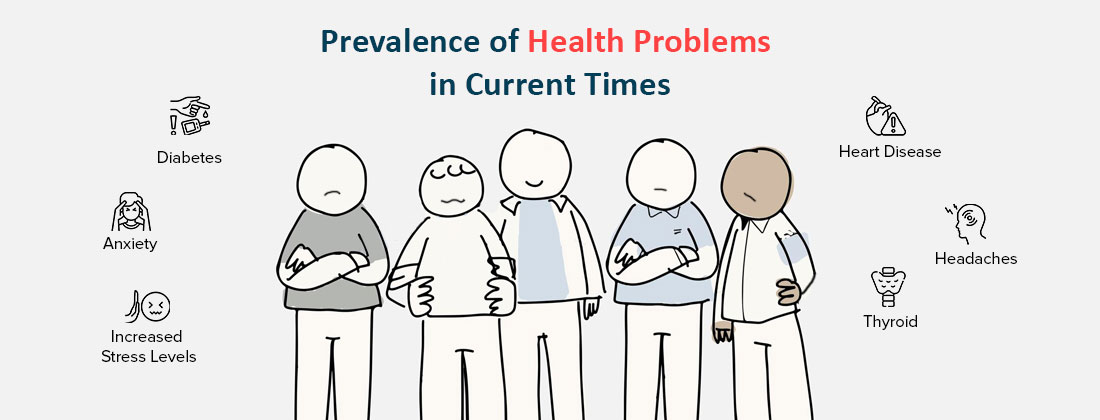 Prevalence of Health Problems in Current Times

Diabetes

Anxiety

Increased Stress Levels

Heart Disease

Headaches

Thyroid